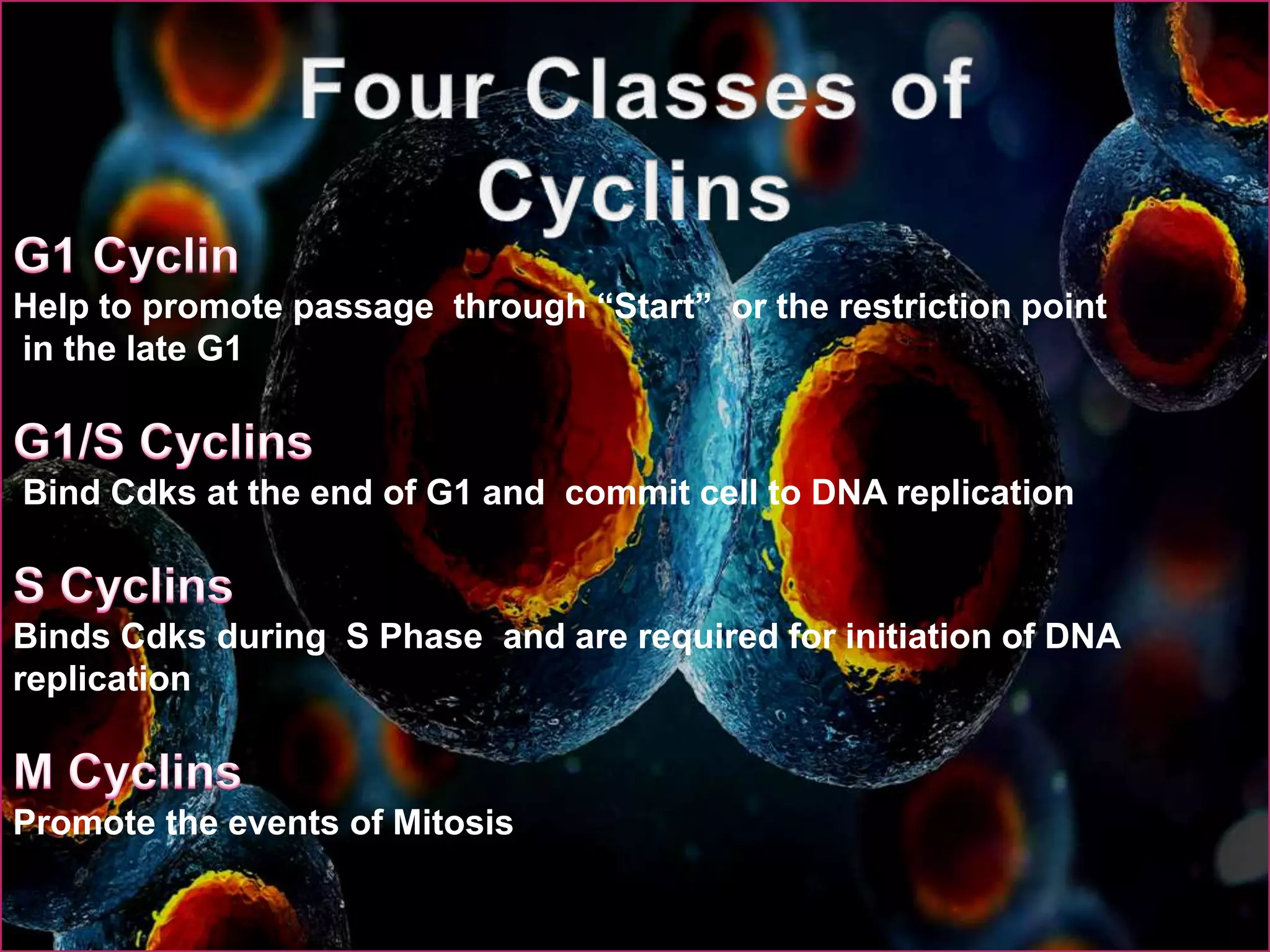 Four Classes of Cyclins

G1 Cyclin

Help to promote passage through “Start” or the restriction point in the late G1

G1/S Cyclins

Bind Cdks at the end of G1 and commit cell to DNA replication

S Cyclins

Binds Cdks during S Phase and are required for initiation of DNA replication

M Cyclins

Promote the events of Mitosis